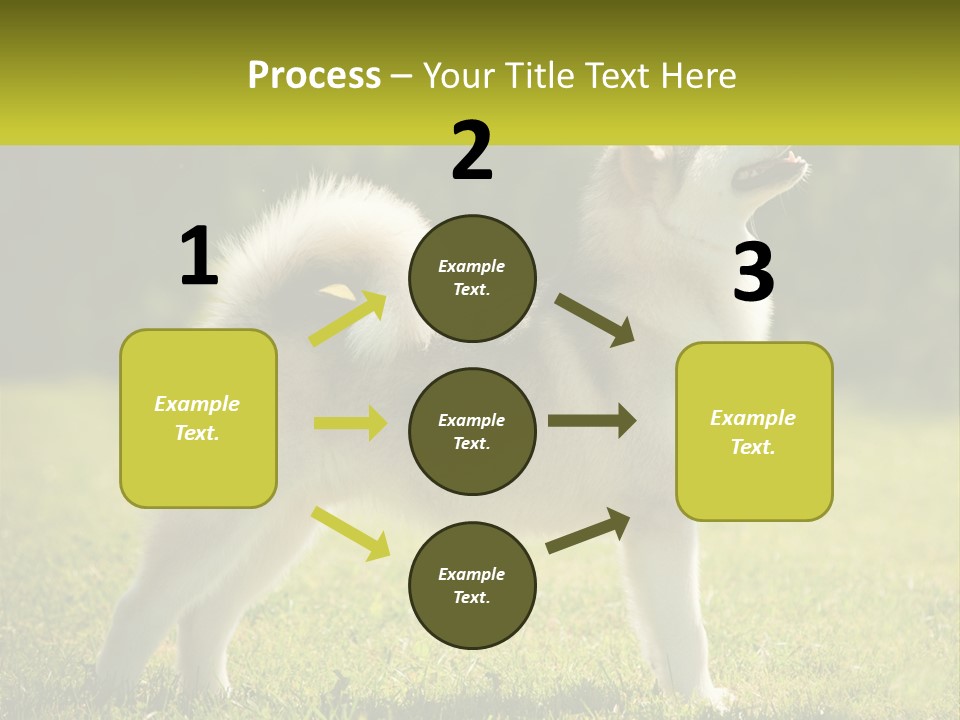 Process – Your Title Text Here

1

Example Text.

2

Example Text.

Example Text.

Example Text.

3

Example Text.